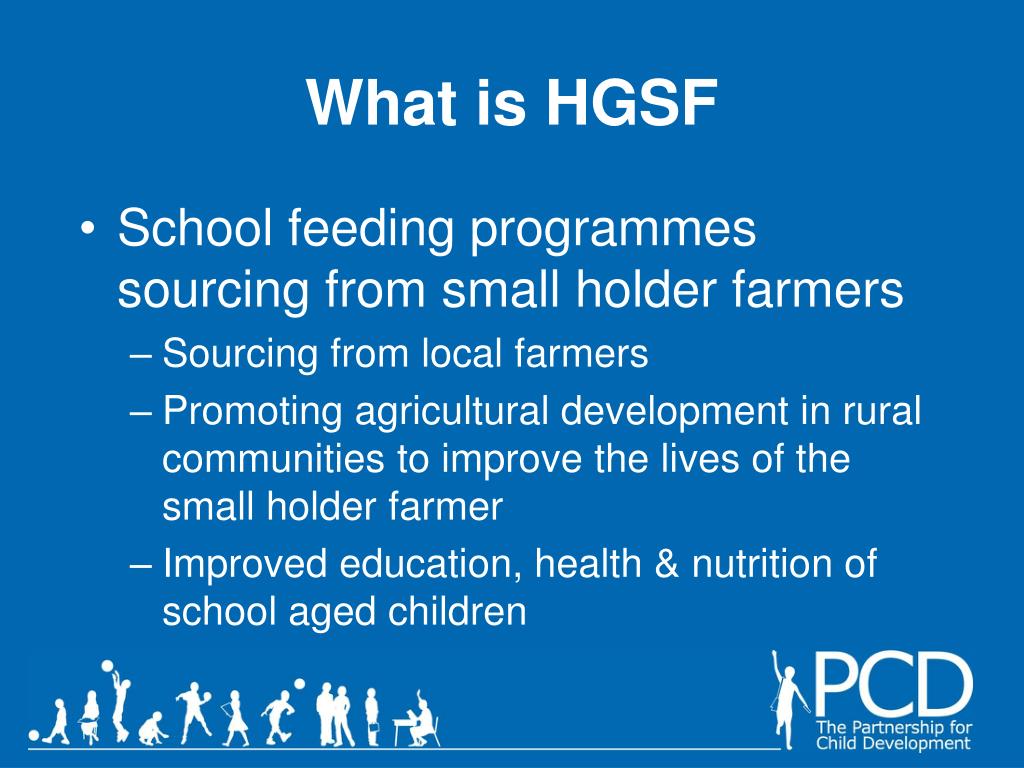 What is HGSF

• School feeding programmes sourcing from small holder farmers
– Sourcing from local farmers
– Promoting agricultural development in rural communities to improve the lives of the small holder farmer
– Improved education, health & nutrition of school aged children

PCD
The Partnership for Child Development